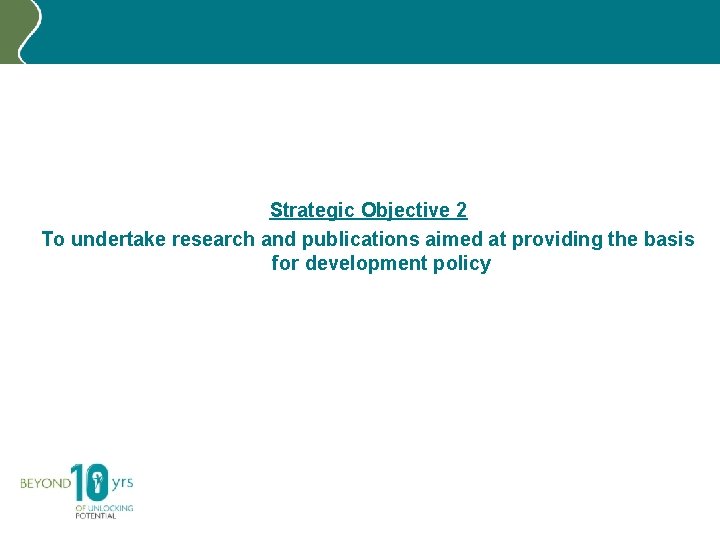 Strategic Objective 2

To undertake research and publications aimed at providing the basis for development policy

BEYOND 10 yrs
OF UNLOCKING POTENTIAL